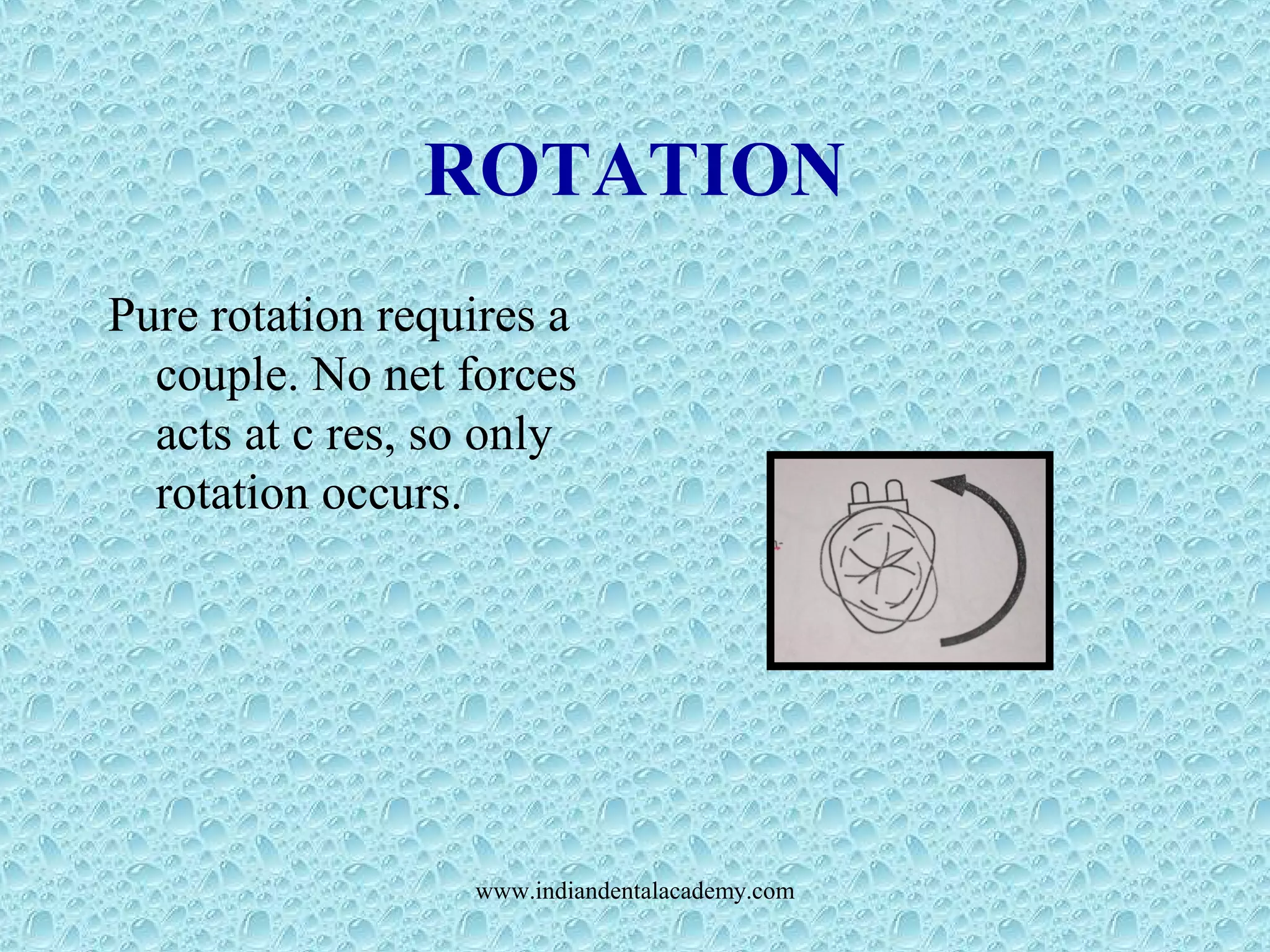 ROTATION

Pure rotation requires a couple. No net forces acts at c res, so only rotation occurs.

www.indiandentalacademy.com